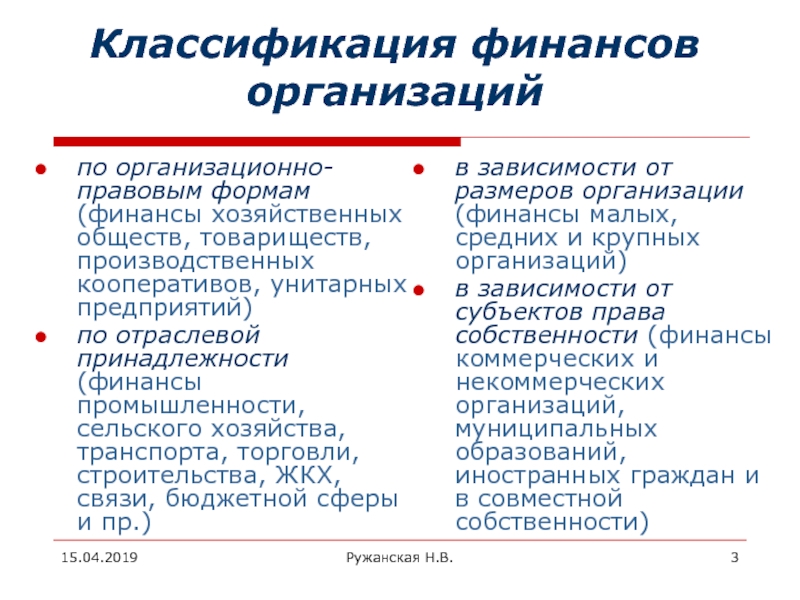 Классификация финансов организаций

по организационно-правовым формам (финансы хозяйственных обществ, товариществ, производственных кооперативов, унитарных предприятий)

по отраслевой принадлежности (финансы промышленности, сельского хозяйства, транспорта, торговли, строительства, ЖКХ, связи, бюджетной сферы и пр.)

в зависимости от размеров организации (финансы малых, средних и крупных организаций)

в зависимости от субъектов права собственности (финансы коммерческих и некоммерческих организаций, муниципальных образований, иностранных граждан и в совместной собственности)

15.04.2019 Ружанская Н.В. 3